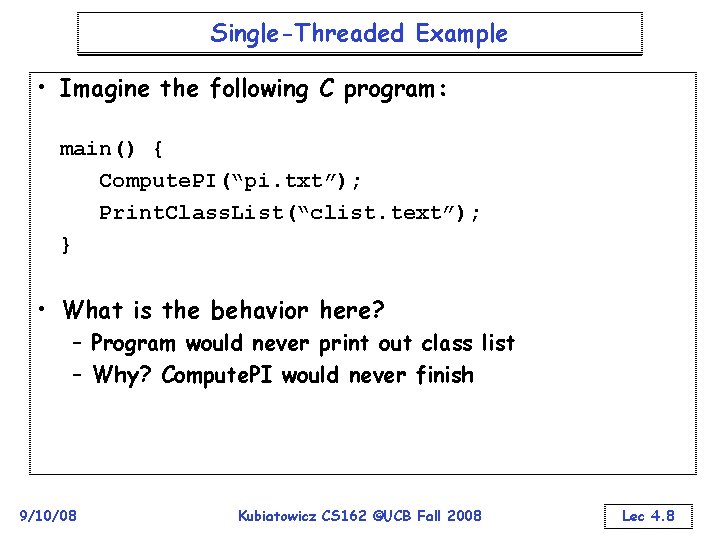 Single-Threaded Example

• Imagine the following C program:

main() {
ComputePI(“pi.txt”);
PrintClassList(“clist.text”);
}

• What is the behavior here?
– Program would never print out class list
– Why? ComputePI would never finish

9/10/08

Kubiatowicz CS162 ©UCB Fall 2008

Lec 4.8